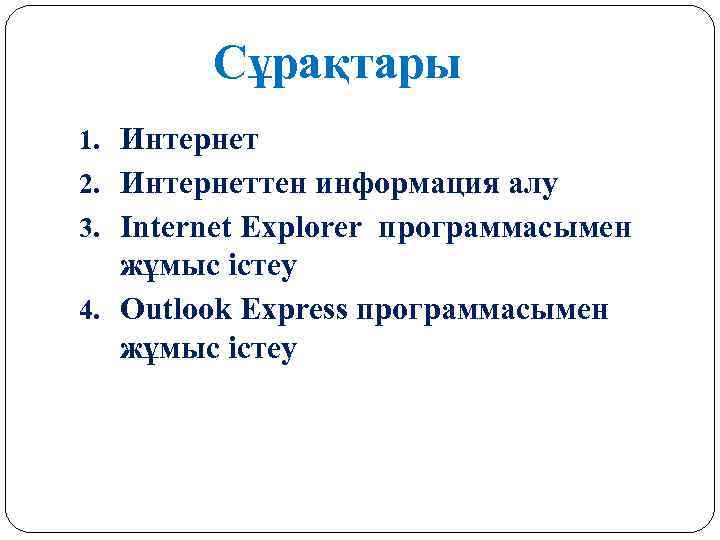 Сұрақтары

1. Интернет
2. Интернеттен информация алу
3. Internet Explorer программасымен жұмыс істеу
4. Outlook Express программасымен жұмыс істеу